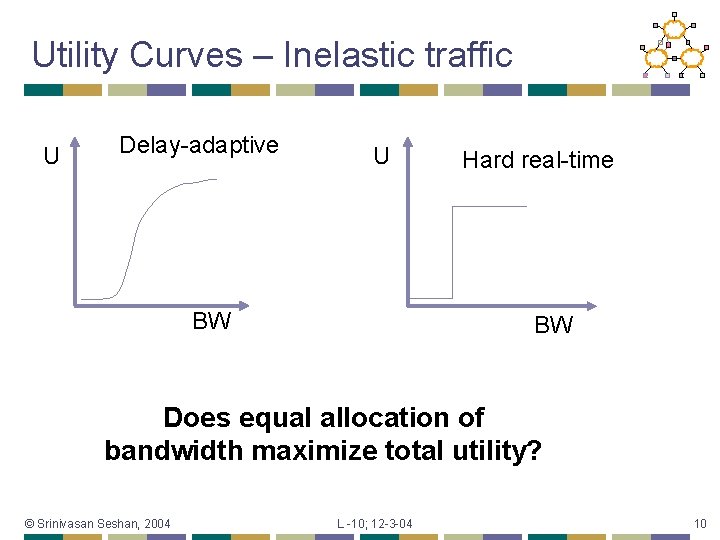 Utility Curves – Inelastic traffic

U

Delay-adaptive

BW

U

Hard real-time

BW

Does equal allocation of bandwidth maximize total utility?

© Srinivasan Seshan, 2004

L -10; 12-3-04

10